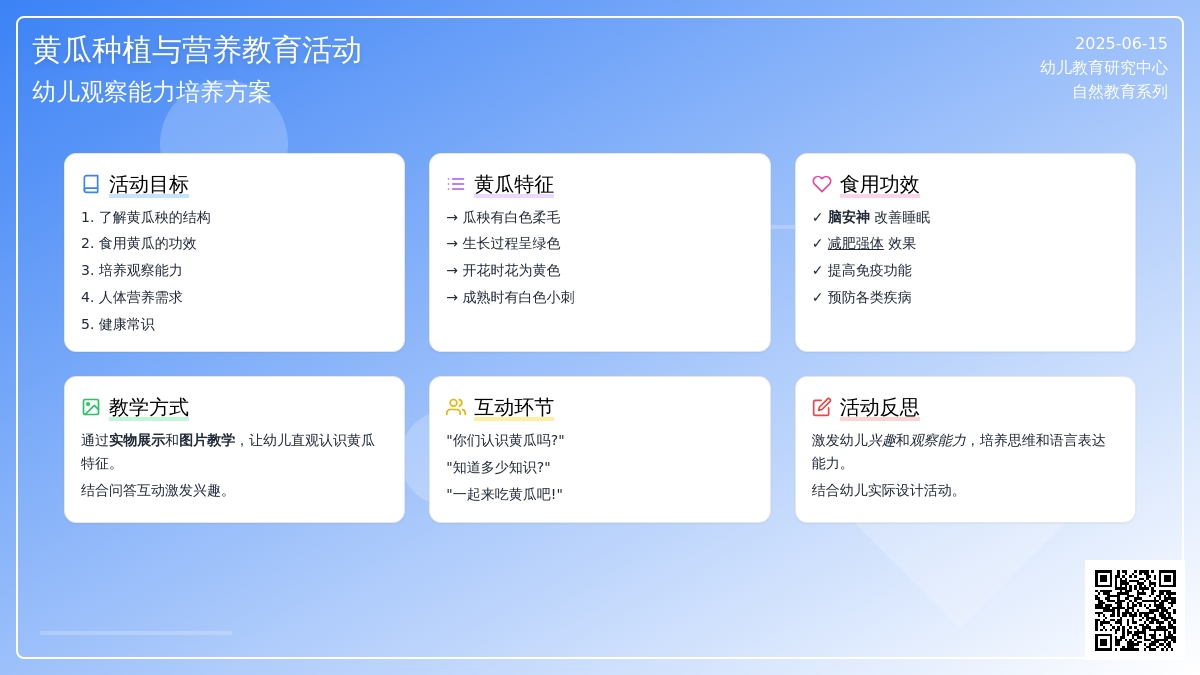 黄瓜种植与营养教育活动
幼儿观察能力培养方案

2025-06-15
幼儿教育研究中心
自然教育系列

活动目标
1. 了解黄瓜秧的结构
2. 食用黄瓜的功效
3. 培养观察能力
4. 人体营养需求
5. 健康常识

黄瓜特征
→ 瓜秧有白色柔毛
→ 生长过程呈绿色
→ 开花时花为黄色
→ 成熟时有白色小刺

食用功效
✓ 脑安神 改善睡眠
✓ 减肥强体 效果
✓ 提高免疫功能
✓ 预防各类疾病

教学方式
通过实物展示和图片教学，让幼儿直观认识黄瓜特征。
结合问答互动激发兴趣。

互动环节
"你们认识黄瓜吗?"
"知道多少知识?"
"一起来吃黄瓜吧!"

活动反思
激发幼儿兴趣和观察能力，培养思维和语言表达能力。
结合幼儿实际设计活动。